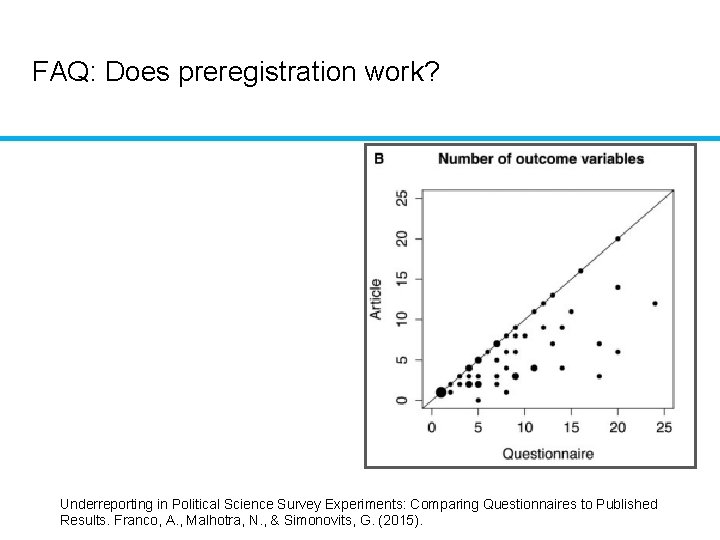 FAQ: Does preregistration work?

B

Number of outcome variables

Article

0
5
10
15
20
25

0
5
10
15
20
25

Questionnaire

Underreporting in Political Science Survey Experiments: Comparing Questionnaires to Published Results. Franco, A., Malhotra, N., & Simonovits, G. (2015).